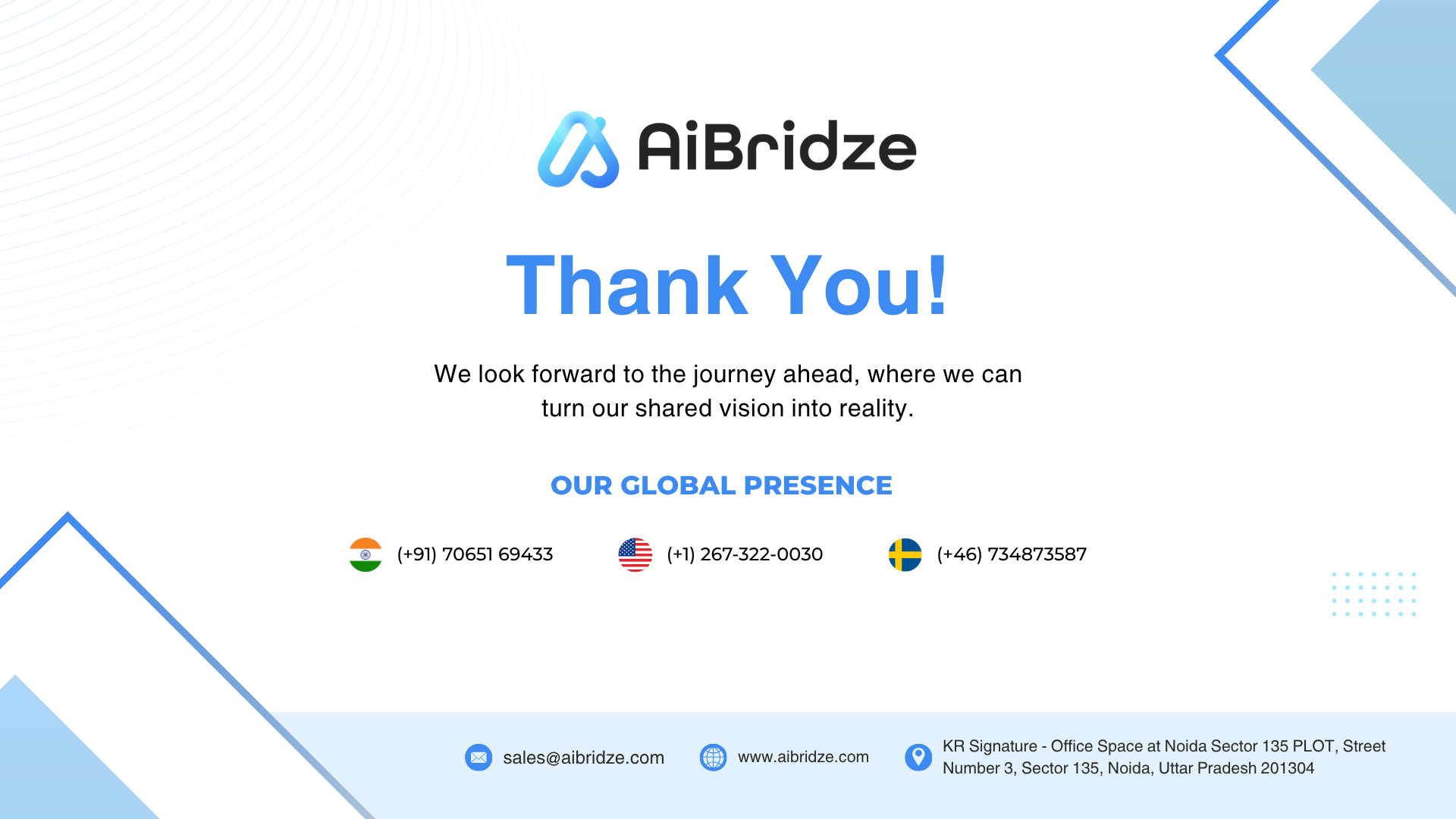 AiBridze

Thank You!

We look forward to the journey ahead, where we can turn our shared vision into reality.

OUR GLOBAL PRESENCE

(+91) 70651 69433

(+1) 267-322-0030

(+46) 734873587

sales@aibridze.com

www.aibridze.com

KR Signature - Office Space at Noida Sector 135 PLOT, Street Number 3, Sector 135, Noida, Uttar Pradesh 201304